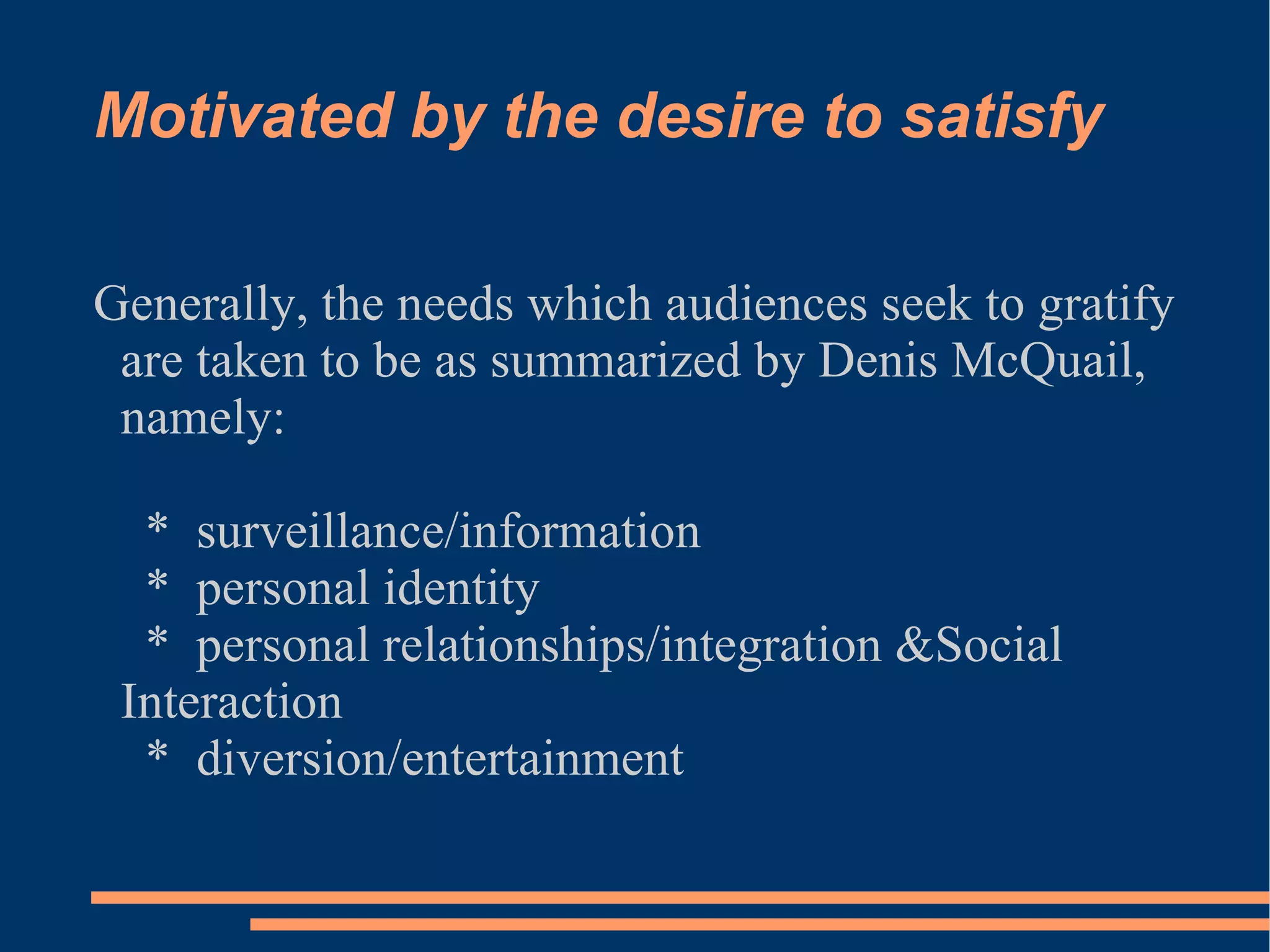 Motivated by the desire to satisfy

Generally, the needs which audiences seek to gratify are taken to be as summarized by Denis McQuail, namely:

* surveillance/information
* personal identity
* personal relationships/integration &Social Interaction
* diversion/entertainment